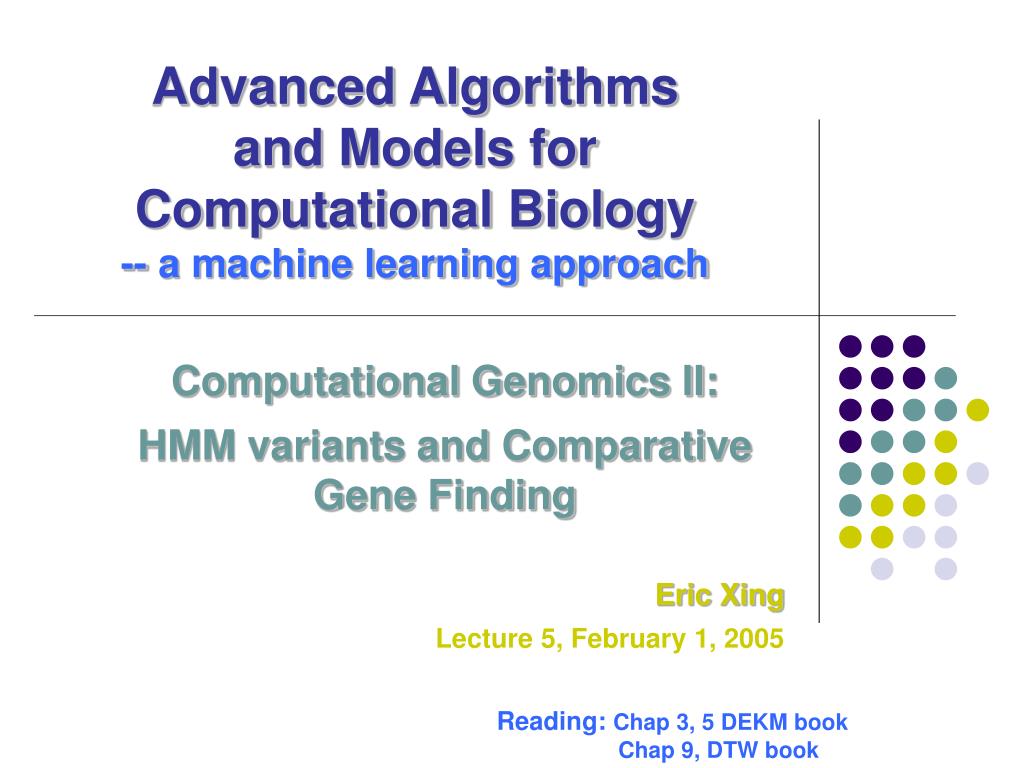 Advanced Algorithms and Models for Computational Biology
-- a machine learning approach

Computational Genomics II:
HMM variants and Comparative Gene Finding

Eric Xing

Lecture 5, February 1, 2005

Reading: Chap 3, 5 DEKM book
Chap 9, DTW book